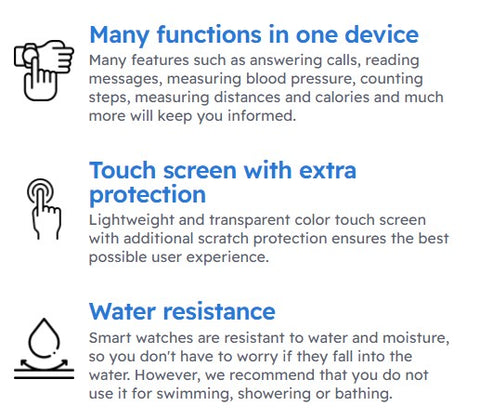 Many functions in one device
Many features such as answering calls, reading messages, measuring blood pressure, counting steps, measuring distances and calories and much more will keep you informed.

Touch screen with extra protection
Lightweight and transparent color touch screen with additional scratch protection ensures the best possible user experience.

Water resistance
Smart watches are resistant to water and moisture, so you don't have to worry if they fall into the water. However, we recommend that you do not use it for swimming, showering or bathing.